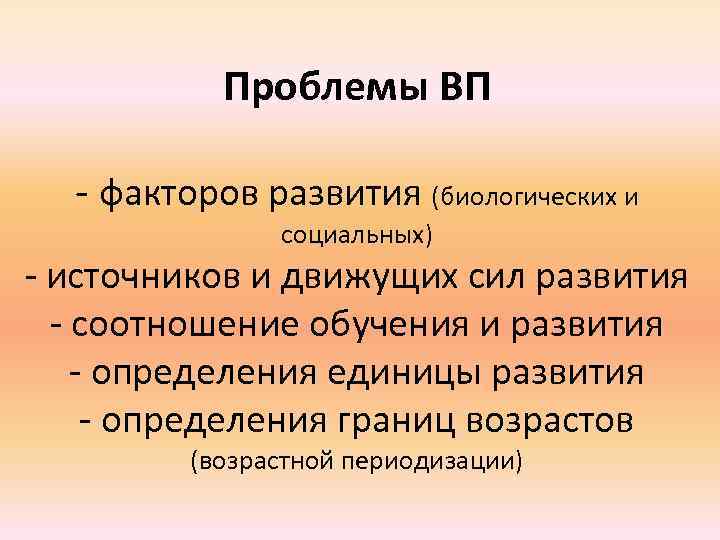 Проблемы ВП

- факторов развития (биологических и социальных)
- источников и движущих сил развития
- соотношение обучения и развития
- определения единицы развития
- определения границ возрастов (возрастной периодизации)